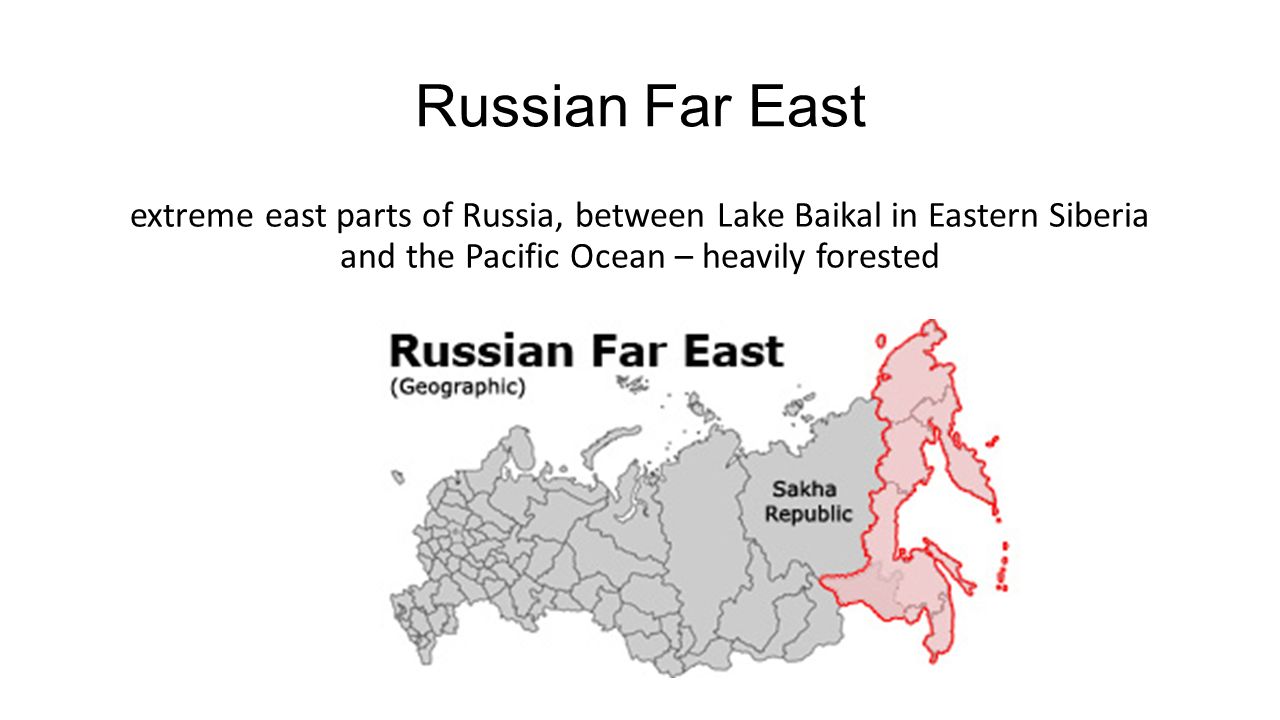 Russian Far East

extreme east parts of Russia, between Lake Baikal in Eastern Siberia and the Pacific Ocean – heavily forested

Russian Far East
(Geographic)

Sakha Republic